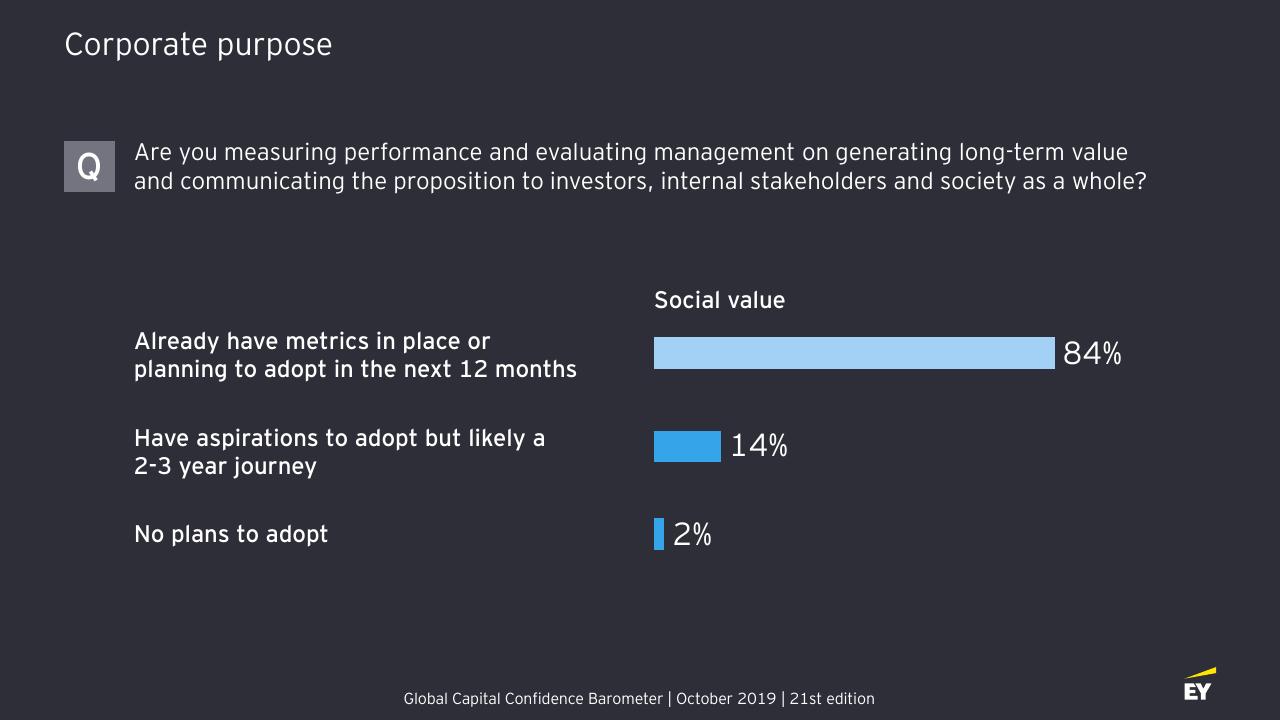 Corporate purpose

Q

Are you measuring performance and evaluating management on generating long-term value and communicating the proposition to investors, internal stakeholders and society as a whole?

Social value

Already have metrics in place or planning to adopt in the next 12 months

84%

Have aspirations to adopt but likely a 2-3 year journey

14%

No plans to adopt

2%

Global Capital Confidence Barometer | October 2019 | 21st edition

EY